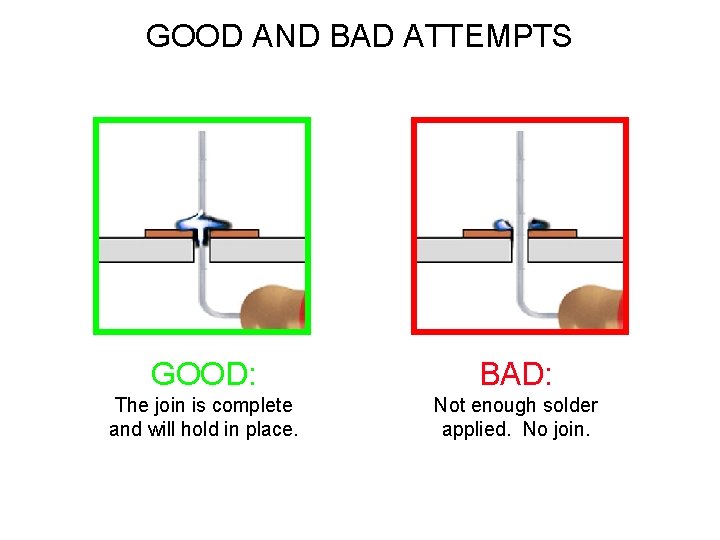 GOOD AND BAD ATTEMPTS

GOOD:
The join is complete and will hold in place.

BAD:
Not enough solder applied. No join.